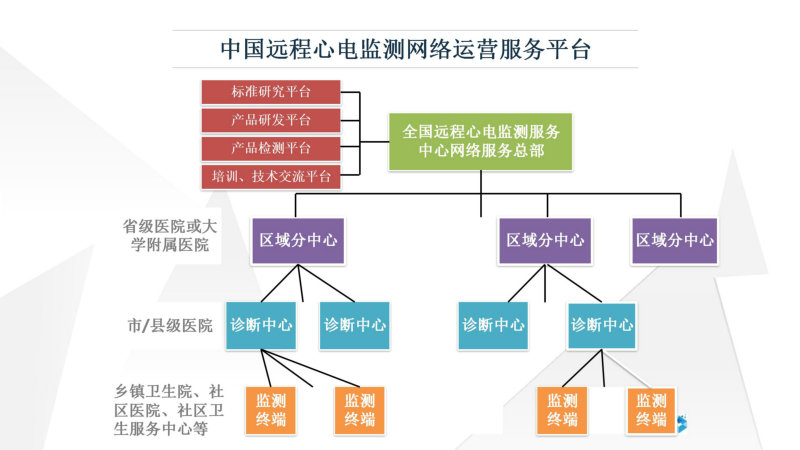 中国远程心电监测网络运营服务平台

标准研究平台
产品研发平台
产品检测平台
培训、技术交流平台

全国远程心电监测服务中心网络服务总部

省级医院或大学附属医院

区域分中心
区域分中心
区域分中心

市/县级医院

诊断中心
诊断中心
诊断中心
诊断中心

乡镇卫生院、社区医院、社区卫生服务中心等

监测终端
监测终端
监测终端
监测终端